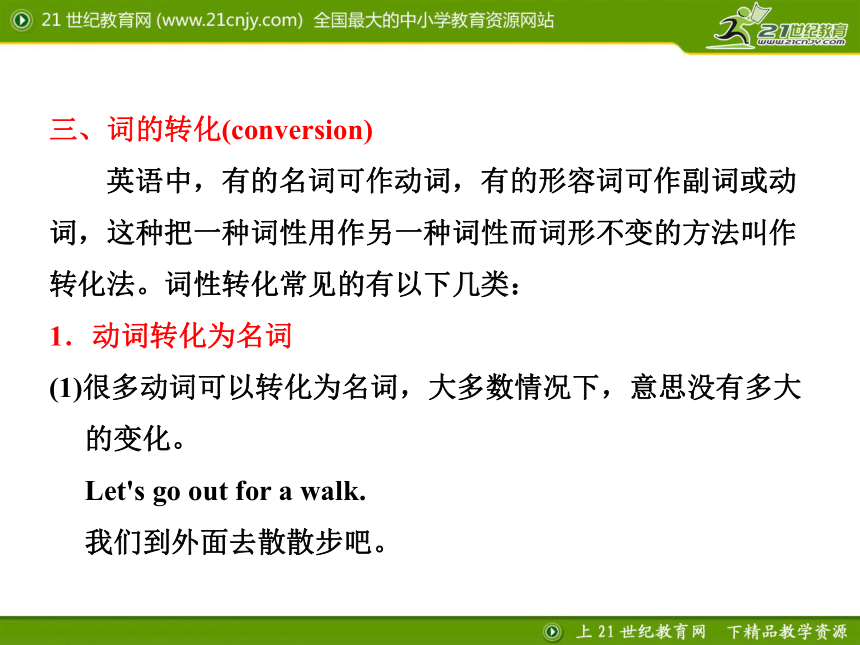 21 世纪教育网 (www.21cnjy.com) 全国最大的中小学教育资源网站

21世纪教育
www.21cnjy.com

三、词的转化(conversion)

英语中，有的名词可作动词，有的形容词可作副词或动词，这种把一种词性用作另一种词性而词形不变的方法叫作转化法。词性转化常见的有以下几类：

1．动词转化为名词

(1)很多动词可以转化为名词，大多数情况下，意思没有多大的变化。

Let's go out for a walk.

我们到外面去散散步吧。

上 21 世纪教育网 下精品教学资源